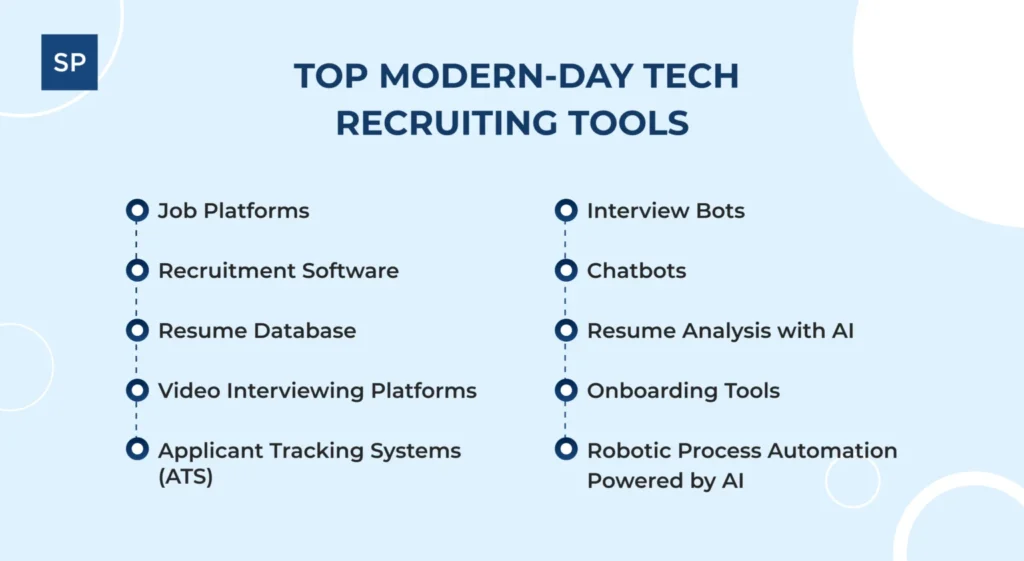 SP

TOP MODERN-DAY TECH RECRUITING TOOLS

Job Platforms

Recruitment Software

Resume Database

Video Interviewing Platforms

Applicant Tracking Systems (ATS)

Interview Bots

Chatbots

Resume Analysis with AI

Onboarding Tools

Robotic Process Automation Powered by AI